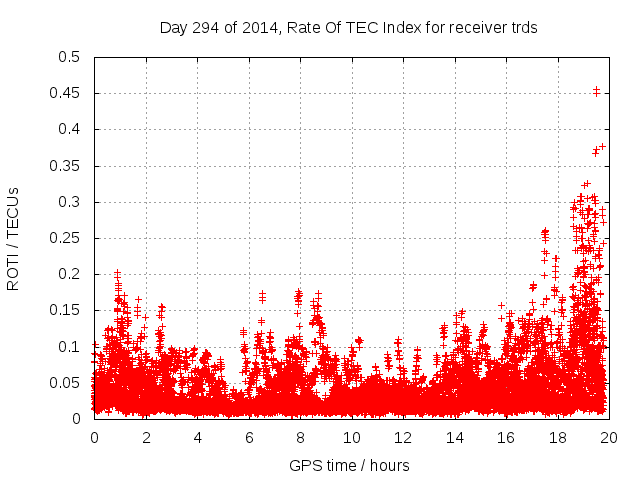 Day 294 of 2014, Rate Of TEC Index for receiver trds

ROTI / TECUs

0.5
0.45
0.4
0.35
0.3
0.25
0.2
0.15
0.1
0.05
0

0 2 4 6 8 10 12 14 16 18 20

GPS time / hours